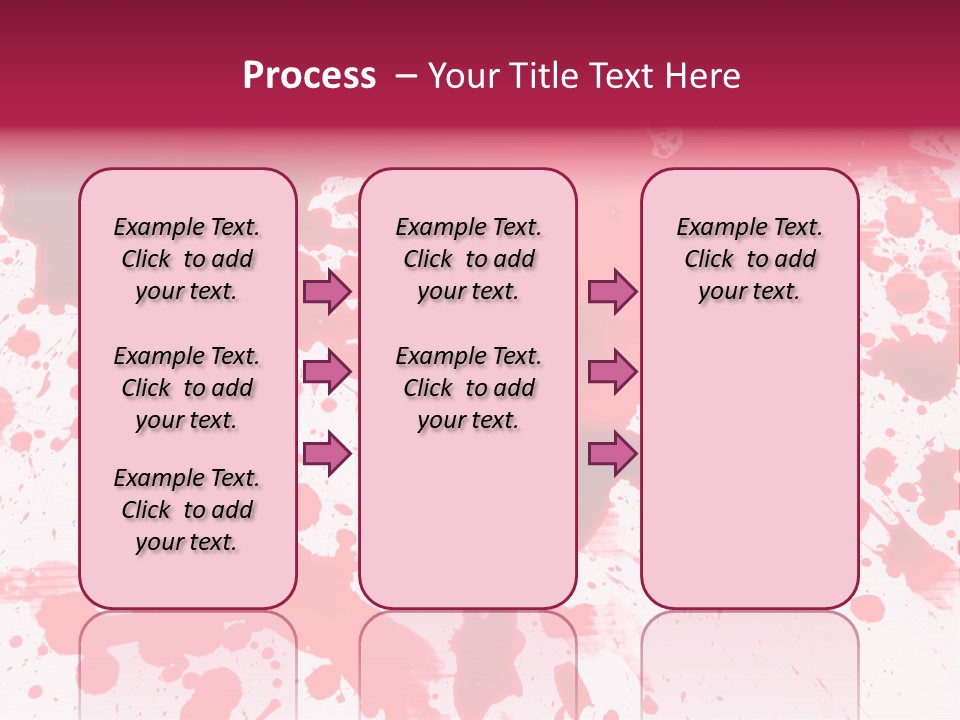 Process – Your Title Text Here

Example Text. Click to add your text.

Example Text. Click to add your text.

Example Text. Click to add your text.

Example Text. Click to add your text.

Example Text. Click to add your text.

Example Text. Click to add your text.